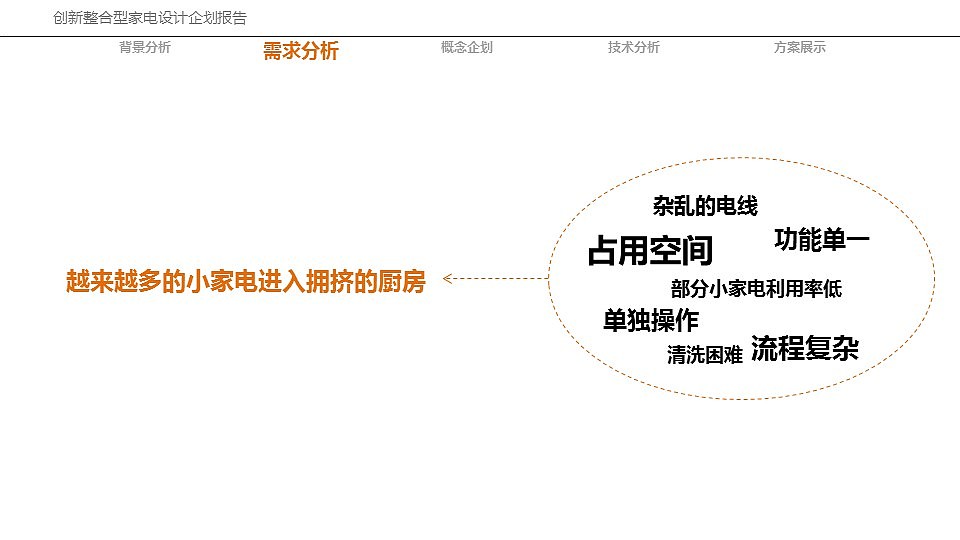 创新整合型家电设计企划报告

背景分析 需求分析 概念企划 技术分析 方案展示

越来越多的小家电进入拥挤的厨房

杂乱的电线

占用空间

功能单一

部分小家电利用率低

单独操作

清洗困难

流程复杂